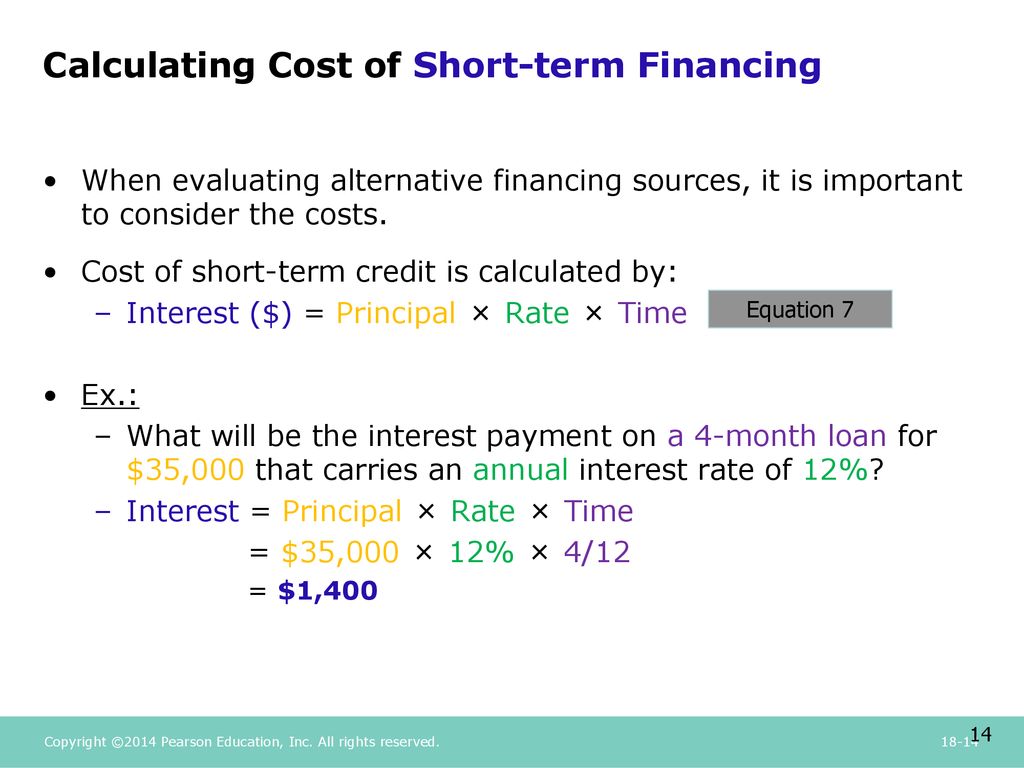 Calculating Cost of Short-term Financing

• When evaluating alternative financing sources, it is important to consider the costs.

• Cost of short-term credit is calculated by:
– Interest (\$) = Principal × Rate × Time

Equation 7

• Ex.:
– What will be the interest payment on a 4-month loan for \$35,000 that carries an annual interest rate of 12%?
– Interest = Principal × Rate × Time
= \$35,000 × 12% × 4/12
= \$1,400

Copyright ©2014 Pearson Education, Inc. All rights reserved.

18-14

14